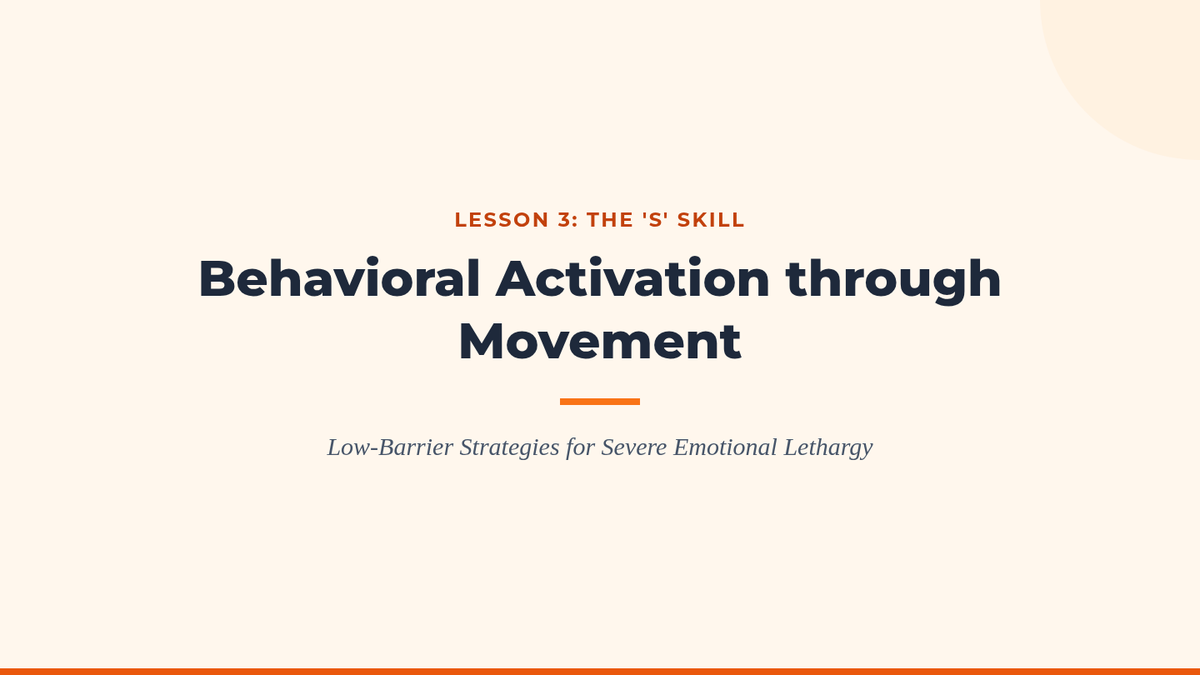 LESSON 3: THE 'S' SKILL

Behavioral Activation through Movement

Low-Barrier Strategies for Severe Emotional Lethargy